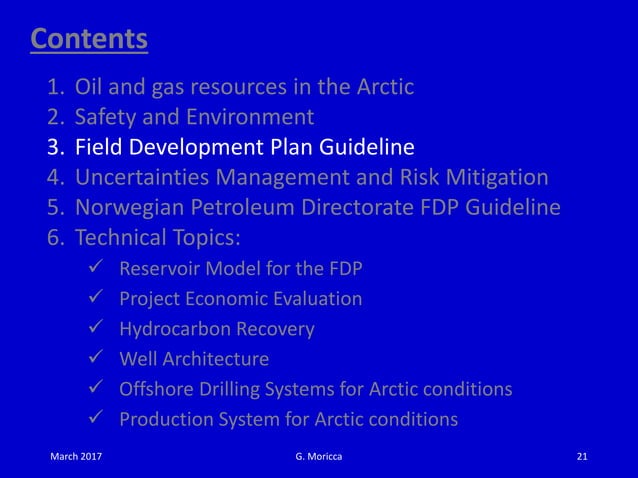 Contents

1. Oil and gas resources in the Arctic
2. Safety and Environment
3. Field Development Plan Guideline
4. Uncertainties Management and Risk Mitigation
5. Norwegian Petroleum Directorate FDP Guideline
6. Technical Topics:
✓ Reservoir Model for the FDP
✓ Project Economic Evaluation
✓ Hydrocarbon Recovery
✓ Well Architecture
✓ Offshore Drilling Systems for Arctic conditions
✓ Production System for Arctic conditions

March 2017
G. Moricca
21